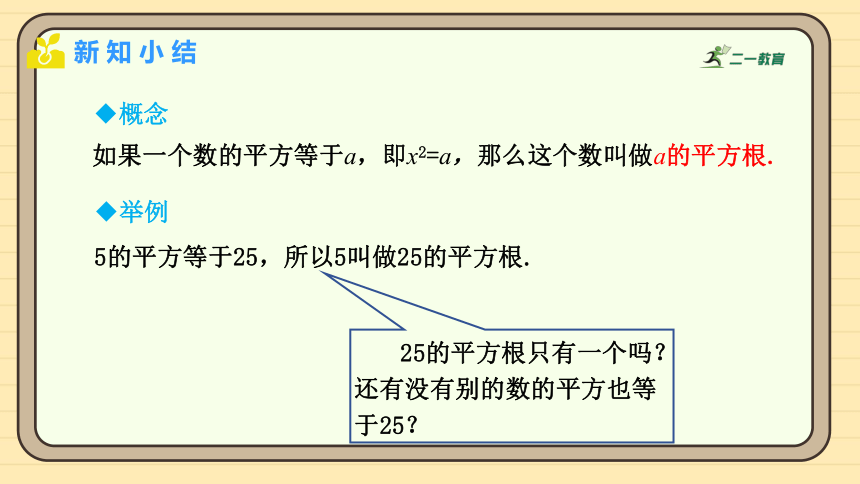 新知小结

二一教育

◆概念

如果一个数的平方等于$a$，即$x^2=a$，那么这个数叫做$a$的平方根.

◆举例

5的平方等于25，所以5叫做25的平方根.

25的平方根只有一个吗？还有没有别的数的平方也等于25？